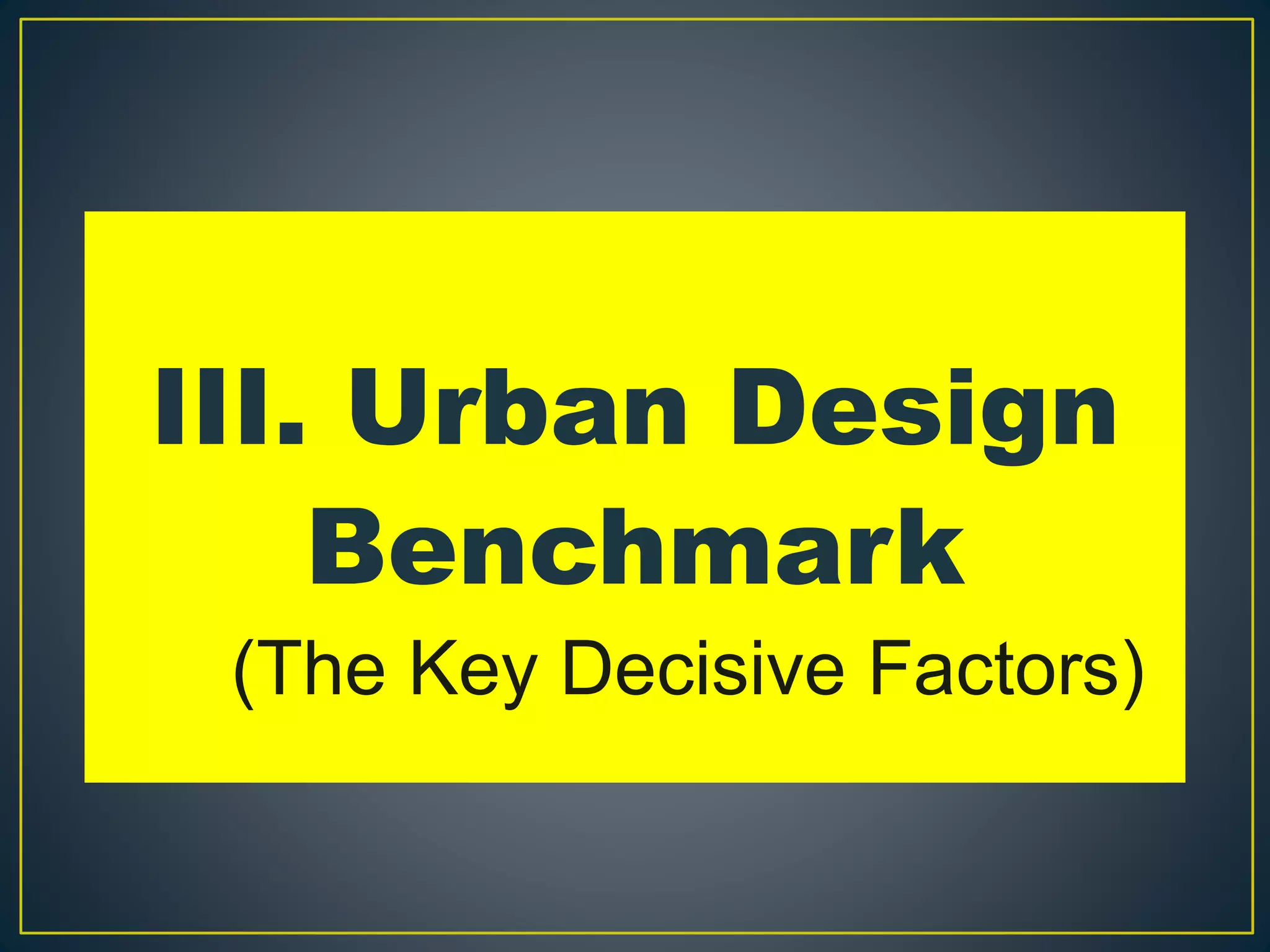 III. Urban Design Benchmark

(The Key Decisive Factors)